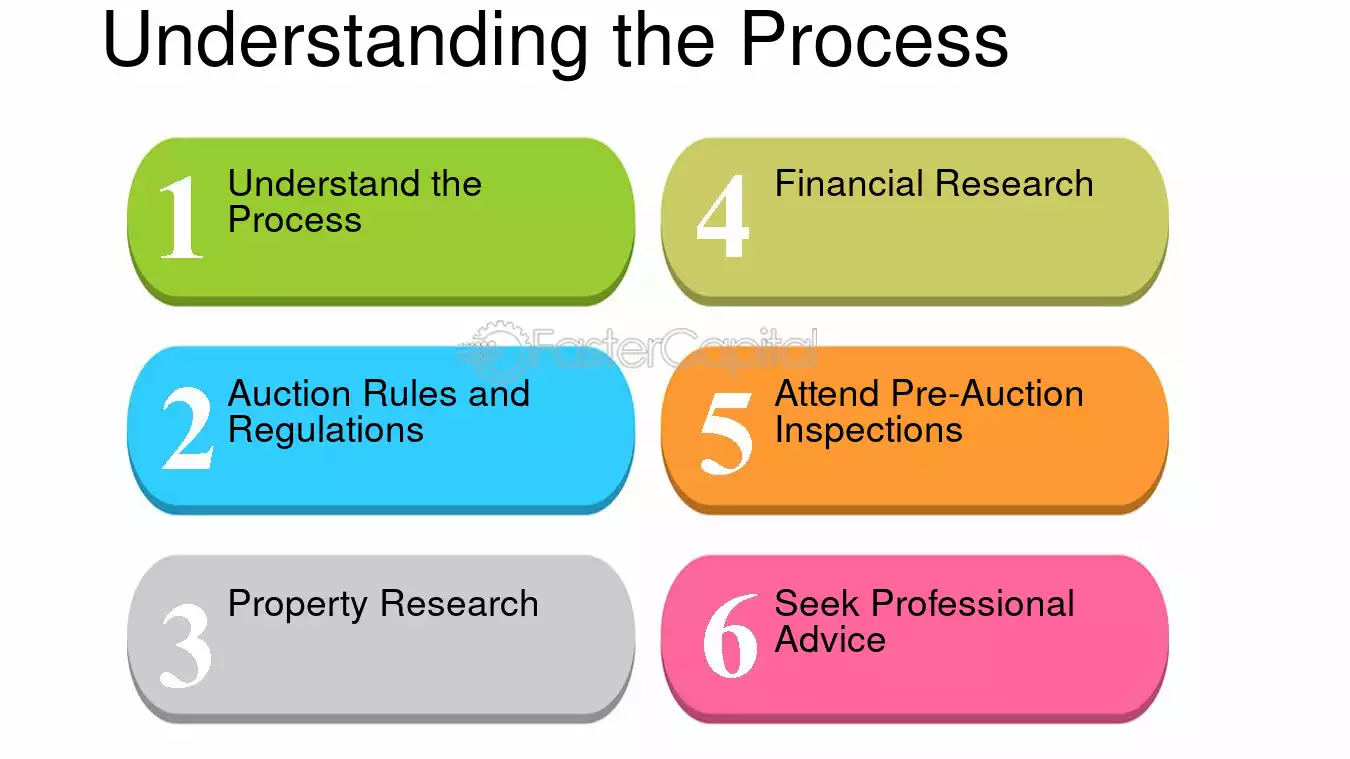 Understanding the Process

1 Understand the Process

2 Auction Rules and Regulations

3 Property Research

4 Financial Research

5 Attend Pre-Auction Inspections

6 Seek Professional Advice

FasterCapital